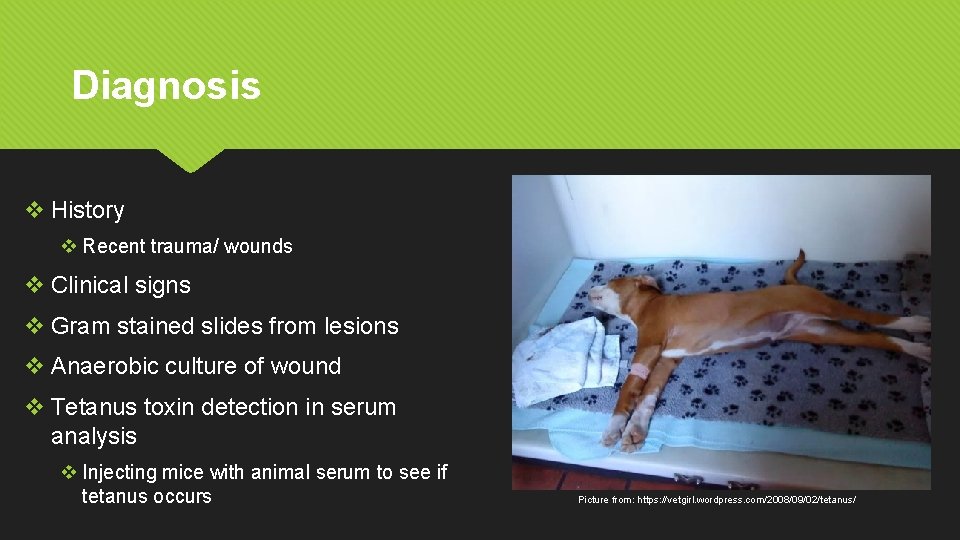 Diagnosis

❖ History

❖ Recent trauma/ wounds

❖ Clinical signs

❖ Gram stained slides from lesions

❖ Anaerobic culture of wound

❖ Tetanus toxin detection in serum analysis

❖ Injecting mice with animal serum to see if tetanus occurs

Picture from: https://vetgirl.wordpress.com/2008/09/02/tetanus/